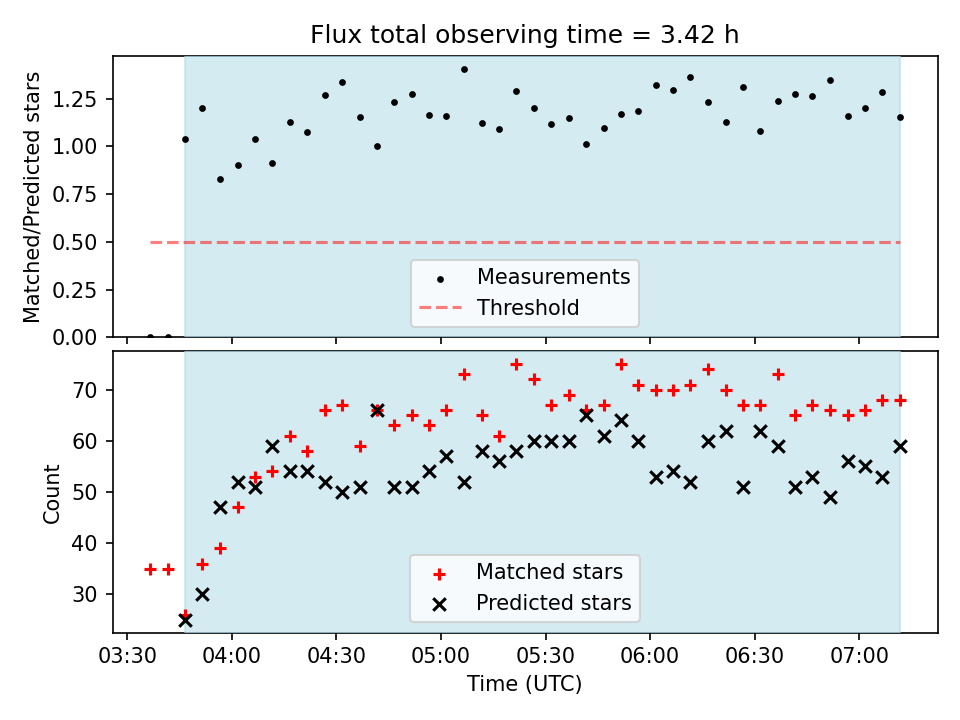 Flux total observing time = 3.42 h

Matched/Predicted stars

1.25
1.00
0.75
0.50
0.25
0.00

Measurements
Threshold

Count

70
60
50
40
30

Matched stars
Predicted stars

03:30 04:00 04:30 05:00 05:30 06:00 06:30 07:00

Time (UTC)